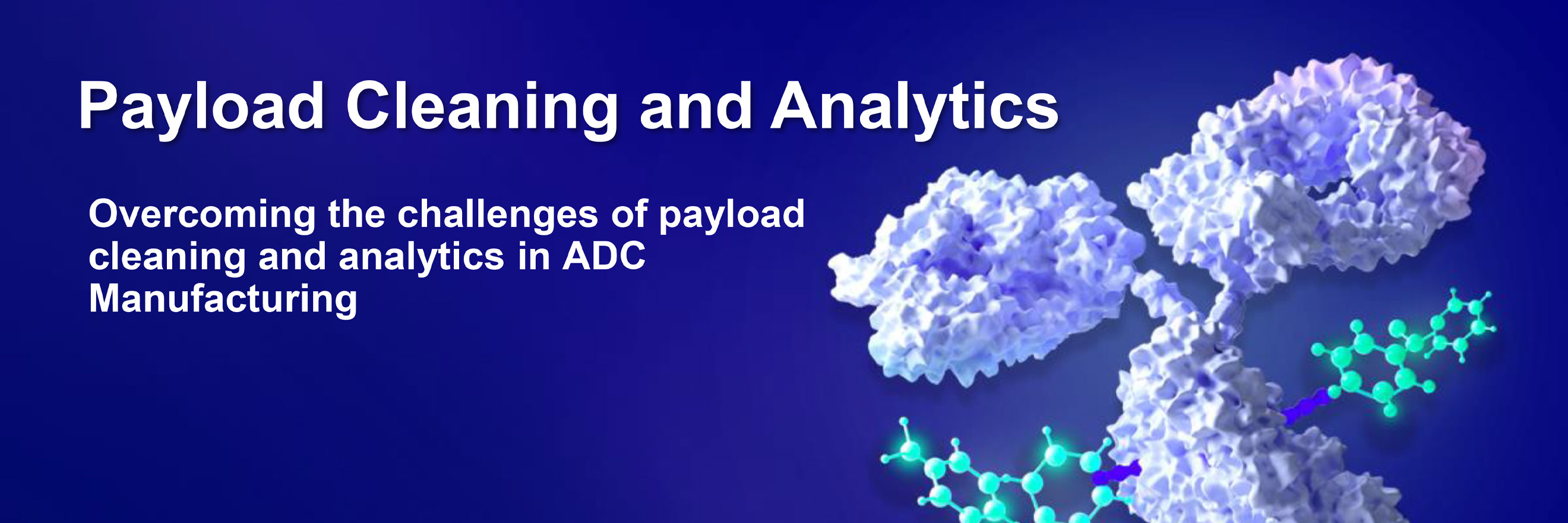 Payload Cleaning and Analytics

Overcoming the challenges of payload cleaning and analytics in ADC Manufacturing